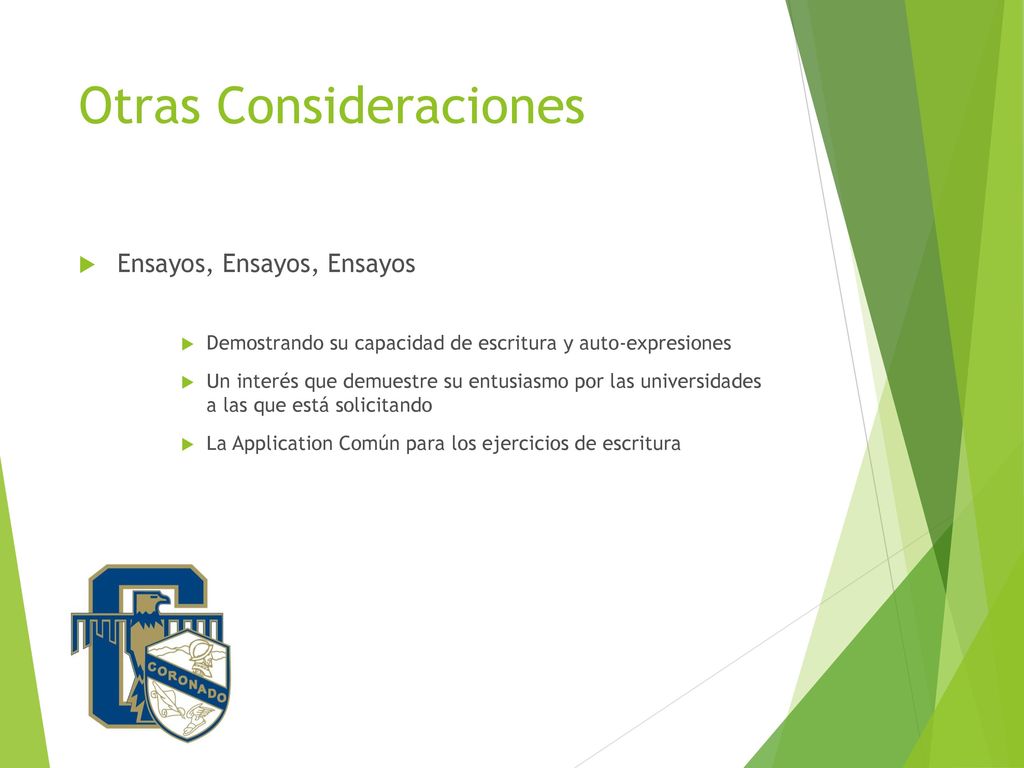 Otras Consideraciones

Ensayos, Ensayos, Ensayos

Demostrando su capacidad de escritura y auto-expresiones

Un interés que demuestre su entusiasmo por las universidades a las que está solicitando

La Application Común para los ejercicios de escritura

CORONADO